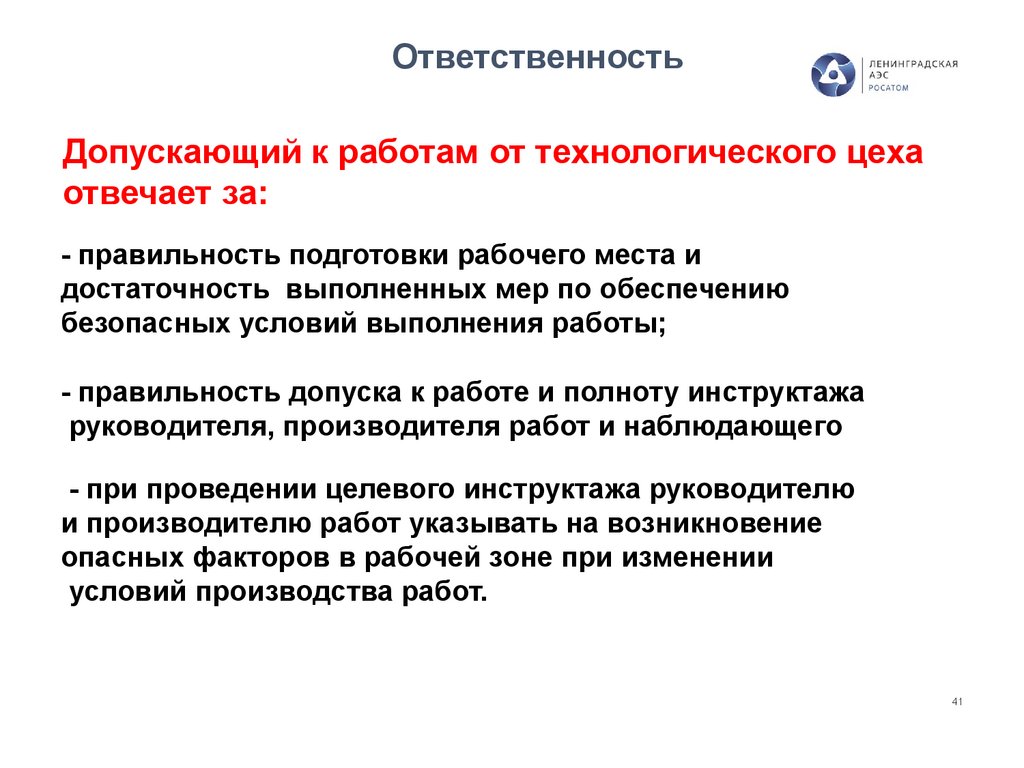 Ответственность

ЛЕНИНГРАДСКАЯ АЭС РОСАТОМ

Допускающий к работам от технологического цеха отвечает за:

- правильность подготовки рабочего места и достаточность выполненных мер по обеспечению безопасных условий выполнения работы;

- правильность допуска к работе и полноту инструктажа руководителя, производителя работ и наблюдающего

- при проведении целевого инструктажа руководителю и производителю работ указывать на возникновение опасных факторов в рабочей зоне при изменении условий производства работ.

41